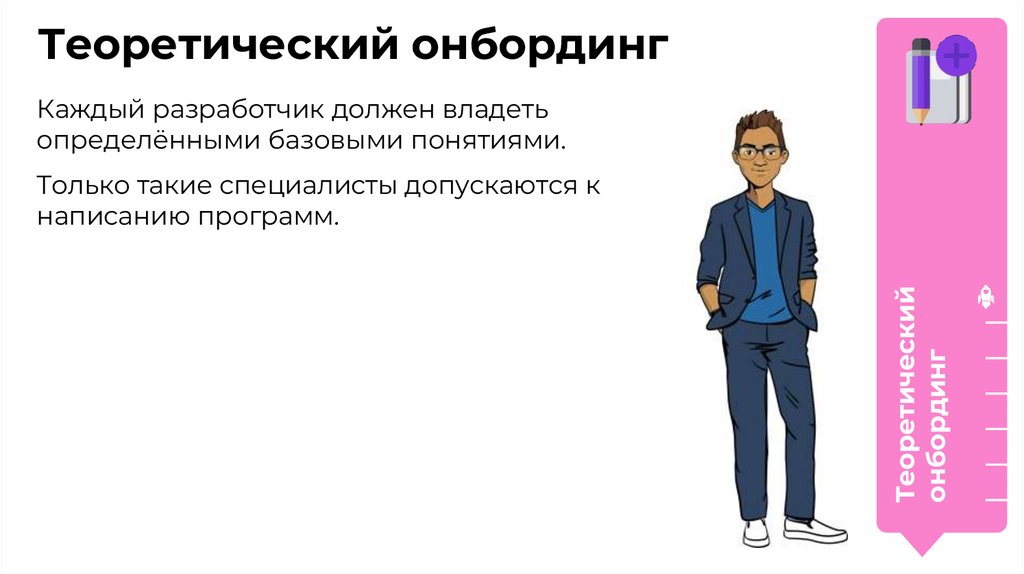 Теоретический онбординг

Каждый разработчик должен владеть определёнными базовыми понятиями.

Только такие специалисты допускаются к написанию программ.

Теоретический онбординг